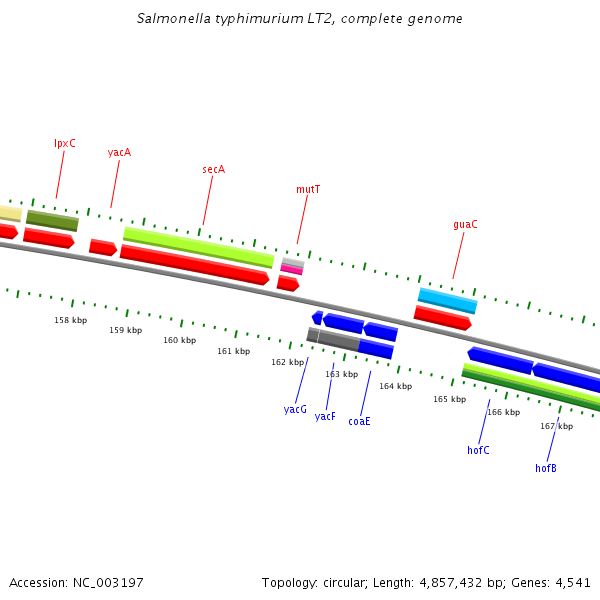 Salmonella typhimurium LT2, complete genome

lpxC

yacA

secA

mutT

guaC

158 kbp

159 kbp

160 kbp

161 kbp

162 kbp

163 kbp

164 kbp

165 kbp

166 kbp

167 kbp

yacG

yacF

coaE

hofC

hofB

Accession: NC_003197

Topology: circular; Length: 4,857,432 bp; Genes: 4,541